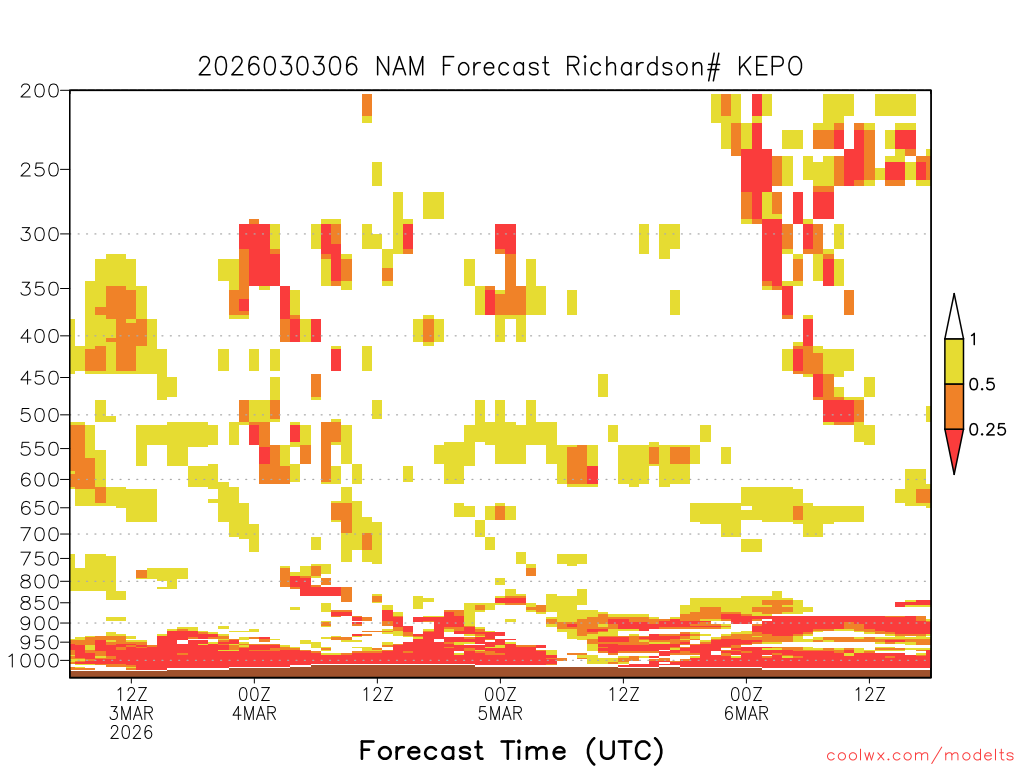 2026030306 NAM Forecast Richardson# KEPO

200
250
300
350
400
450
500
550
600
650
700
750
800
850
900
950
1000

1
0.5
0.25

12Z
3MAR
2026

00Z
4MAR

12Z

00Z
5MAR

12Z

00Z
6MAR

12Z

Forecast Time (UTC)

coolwx.com/modelts